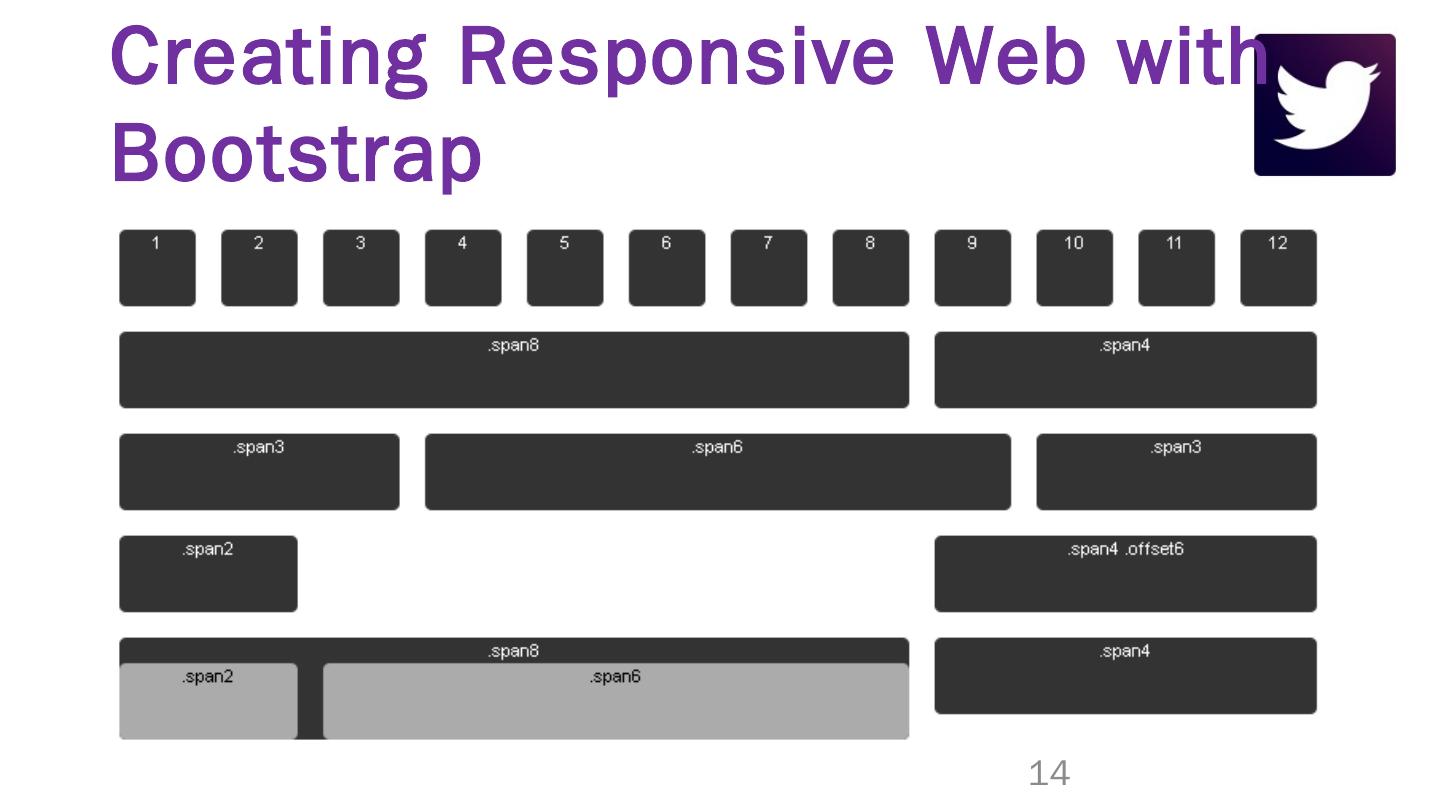 Creating Responsive Web with Bootstrap

1 2 3 4 5 6 7 8 9 10 11 12

.span8 .span4

.span3 .span6 .span3

.span2 .span4 .offset6

.span8 .span4

.span2 .span6

14